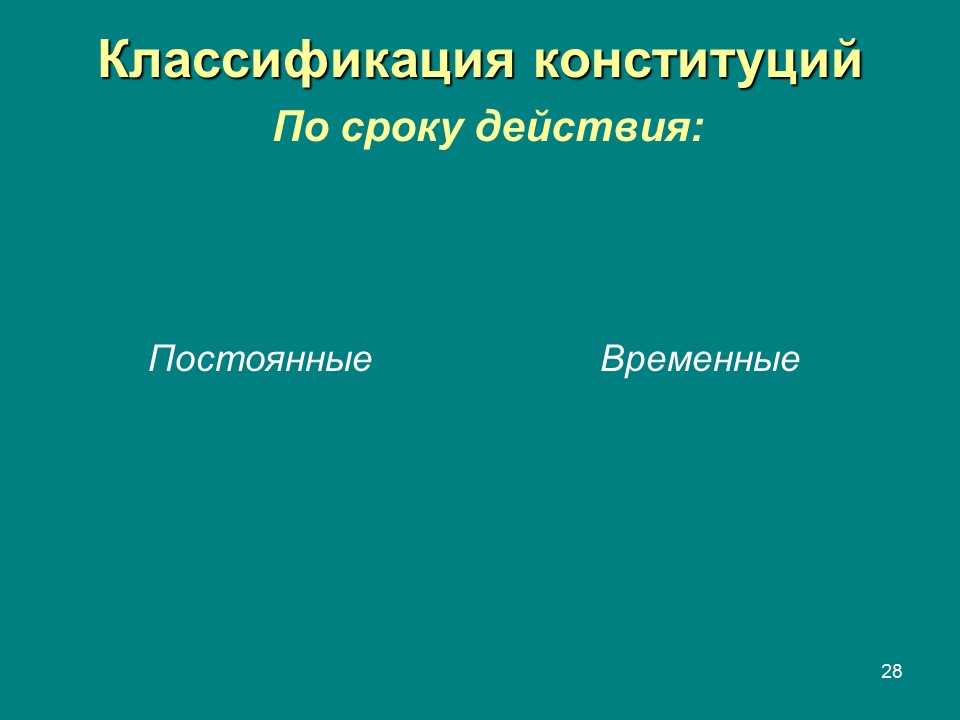 Классификация конституций

По сроку действия:

Постоянные

Временные

28